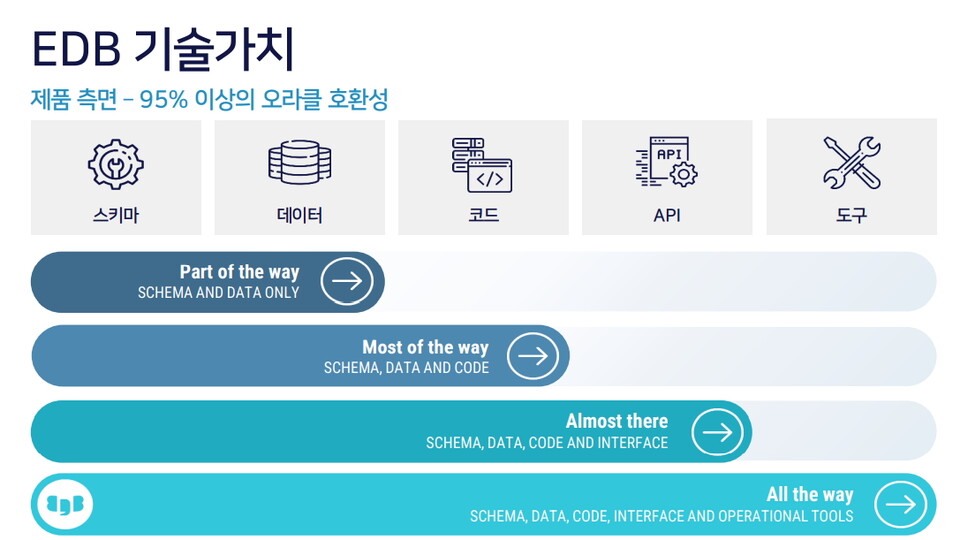 EDB 기술가치

제품 측면 – 95% 이상의 오라클 호환성

스키마

데이터

코드

API

API

도구

Part of the way
SCHEMA AND DATA ONLY

Most of the way
SCHEMA, DATA AND CODE

Almost there
SCHEMA, DATA, CODE AND INTERFACE

All the way
SCHEMA, DATA, CODE, INTERFACE AND OPERATIONAL TOOLS